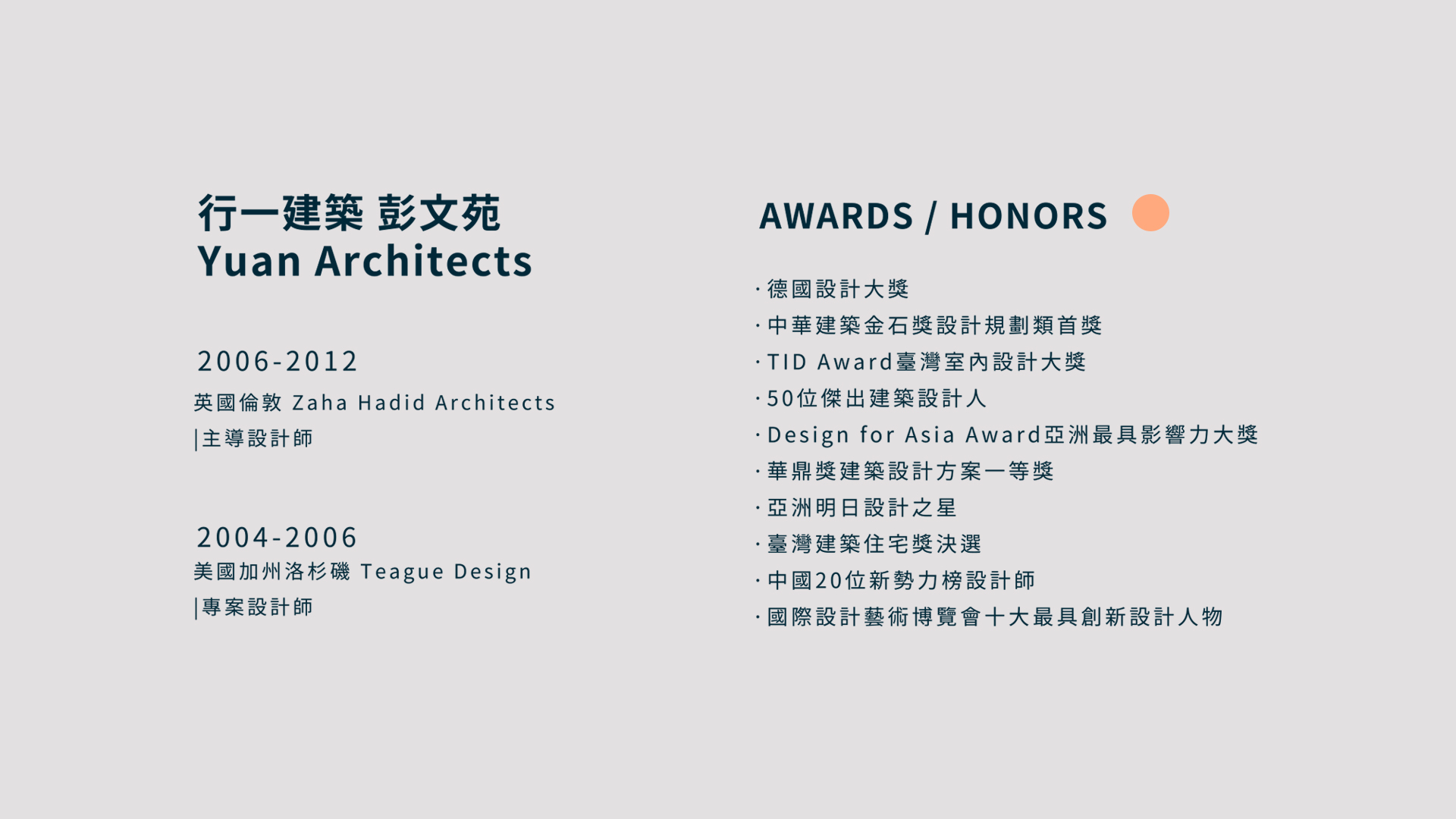 行一建築 彭文苑
Yuan Architects

2006-2012
英國倫敦 Zaha Hadid Architects
|主導設計師

2004-2006
美國加州洛杉磯 Teague Design
|專案設計師

AWARDS / HONORS

· 德國設計大獎
· 中華建築金石獎設計規劃類首獎
· TID Award臺灣室內設計大獎
· 50位傑出建築設計人
· Design for Asia Award亞洲最具影響力大獎
· 華鼎獎建築設計方案一等獎
· 亞洲明日設計之星
· 臺灣建築住宅獎決選
· 中國20位新勢力榜設計師
· 國際設計藝術博覽會十大最具創新設計人物